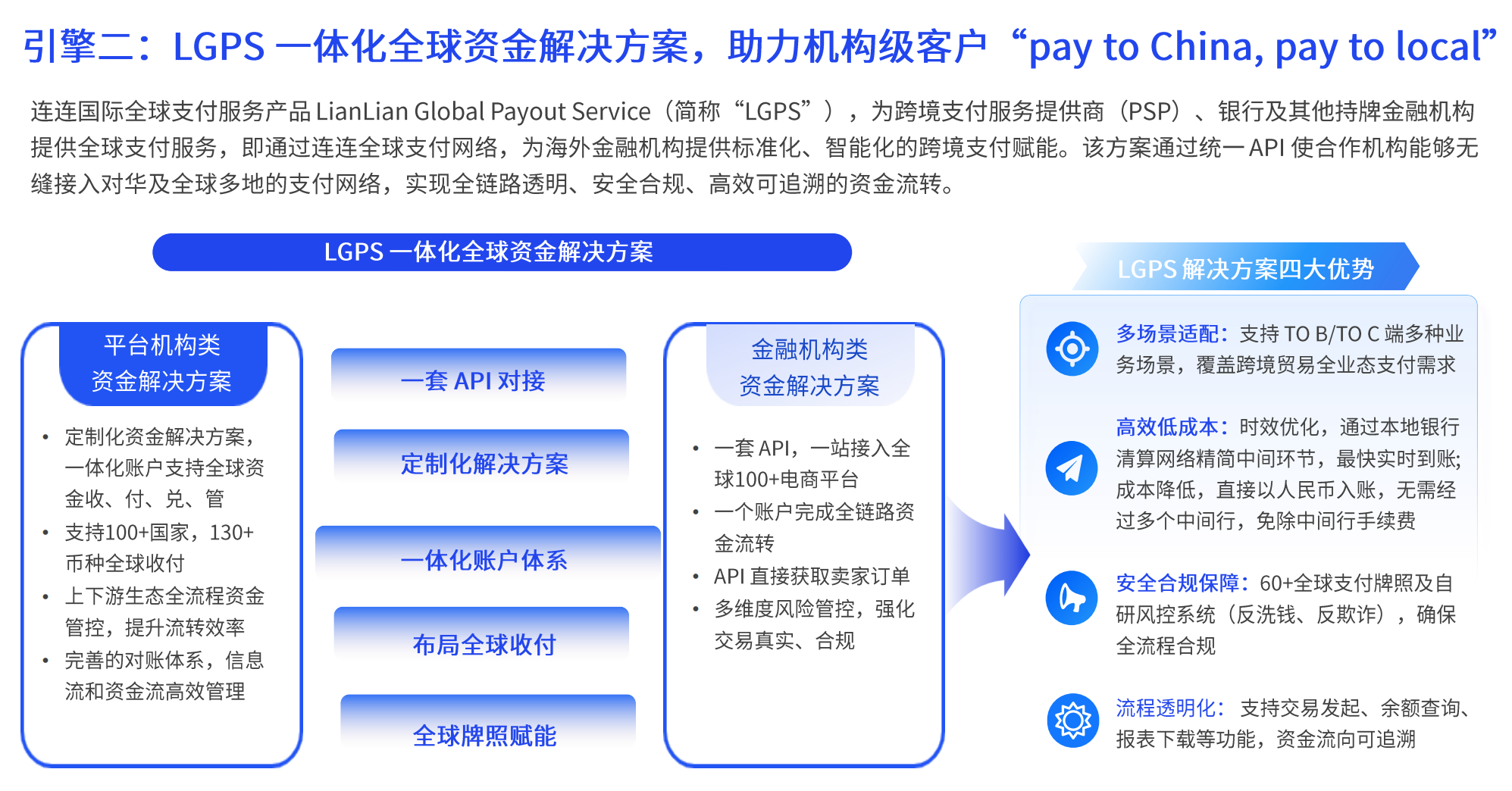 引擎二：LGPS 一体化全球资金解决方案，助力机构级客户“pay to China, pay to local”

连连国际全球支付服务产品 LianLian Global Payout Service（简称“LGPS”），为跨境支付服务提供商（PSP）、银行及其他持牌金融机构提供全球支付服务，即通过连连全球支付网络，为海外金融机构提供标准化、智能化的跨境支付赋能。该方案通过统一 API 使合作机构能够无缝接入对华及全球多地的支付网络，实现全链路透明、安全合规、高效可追溯的资金流转。

LGPS 一体化全球资金解决方案

平台机构类
资金解决方案

• 定制化资金解决方案，一体化账户支持全球资金收、付、兑、管
• 支持100+国家，130+币种全球收付
• 上下游生态全流程资金管控，提升流转效率
• 完善的对账体系，信息流和资金流高效管理

一套 API 对接

定制化解决方案

一体化账户体系

布局全球收付

全球牌照赋能

金融机构类
资金解决方案

• 一套 API，一站接入全球100+电商平台
• 一个账户完成全链路资金流转
• API 直接获取卖家订单
• 多维度风险管控，强化交易真实、合规

LGPS 解决方案四大优势

多场景适配：支持 TO B/TO C 端多种业务场景，覆盖跨境贸易全业态支付需求

高效低成本：时效优化，通过本地银行清算网络精简中间环节，最快实时到账；成本降低，直接以人民币入账，无需经过多个中间行，免除中间行手续费

安全合规保障：60+全球支付牌照及自研风控系统（反洗钱、反欺诈），确保全流程合规

流程透明化：支持交易发起、余额查询、报表下载等功能，资金流向可追溯